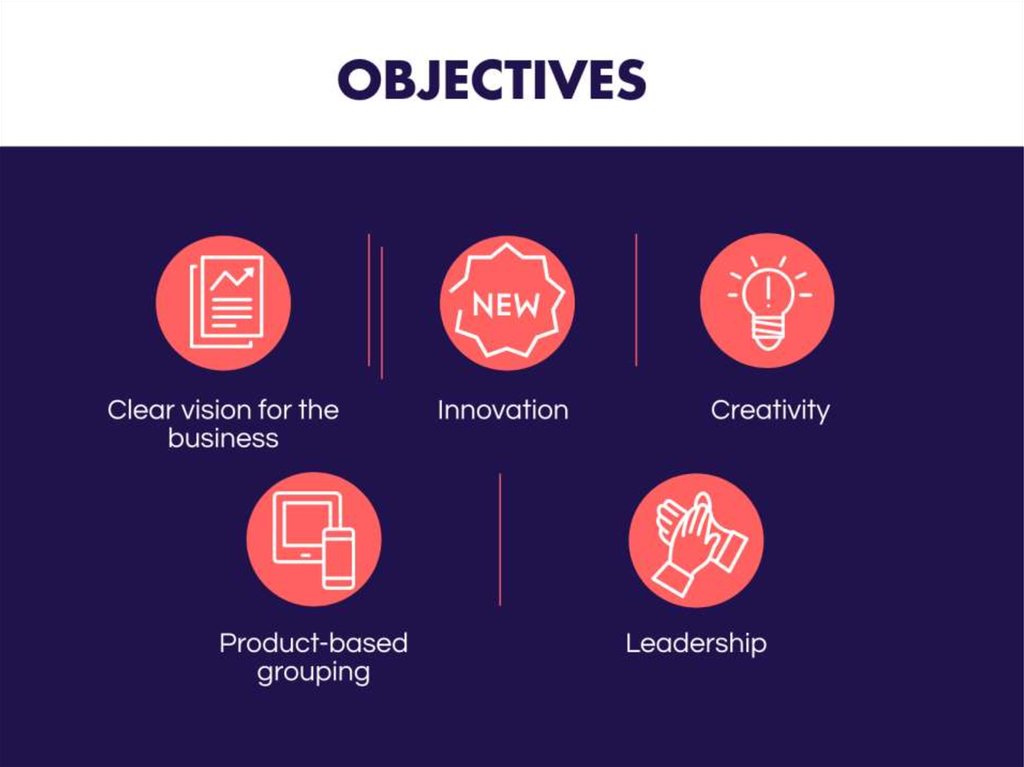 OBJECTIVES

NEW

Clear vision for the business

Innovation

Creativity

Product-based grouping

Leadership